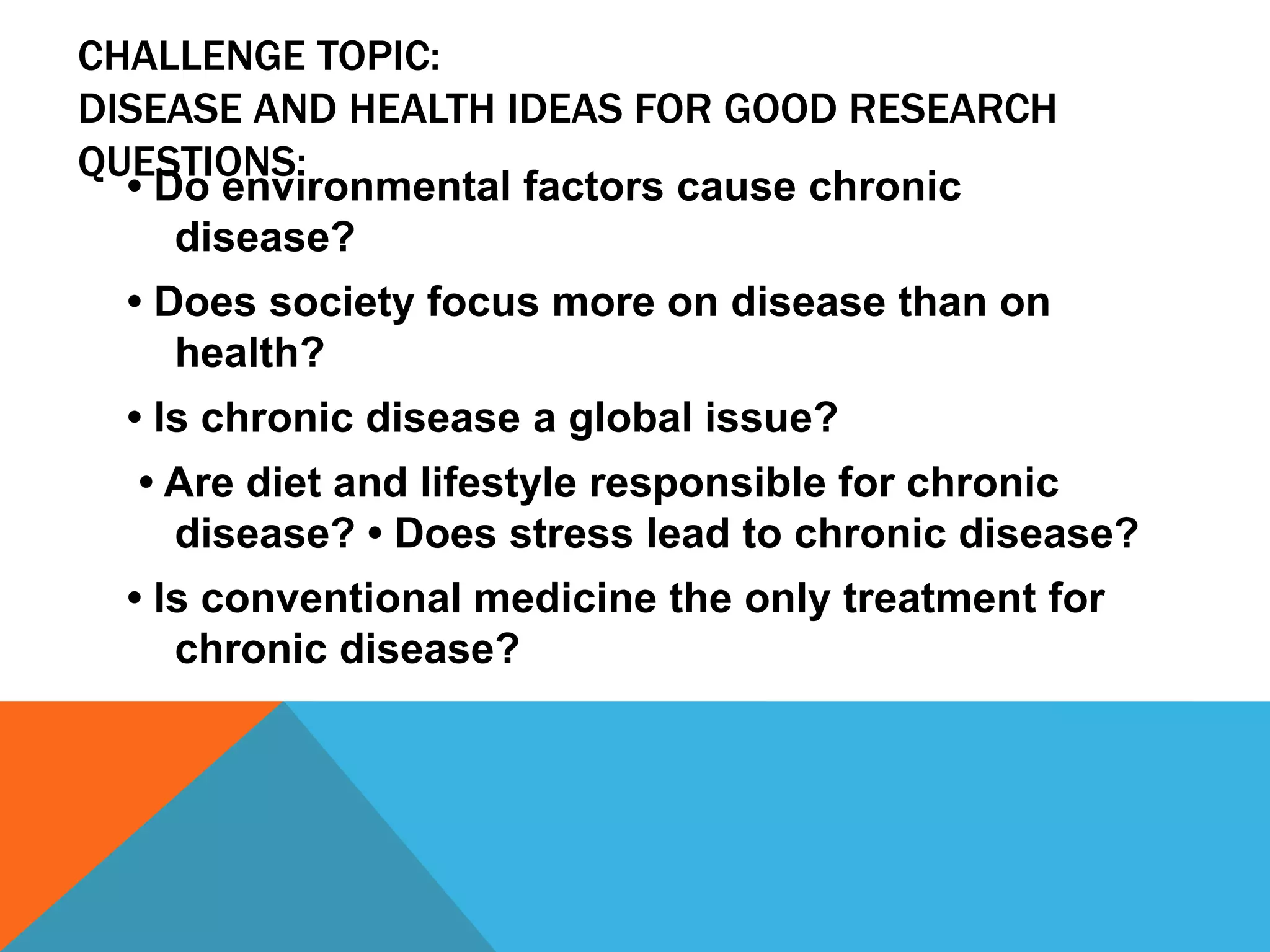 CHALLENGE TOPIC:
DISEASE AND HEALTH IDEAS FOR GOOD RESEARCH QUESTIONS:

• Do environmental factors cause chronic disease?

• Does society focus more on disease than on health?

• Is chronic disease a global issue?

• Are diet and lifestyle responsible for chronic disease? • Does stress lead to chronic disease?

• Is conventional medicine the only treatment for chronic disease?